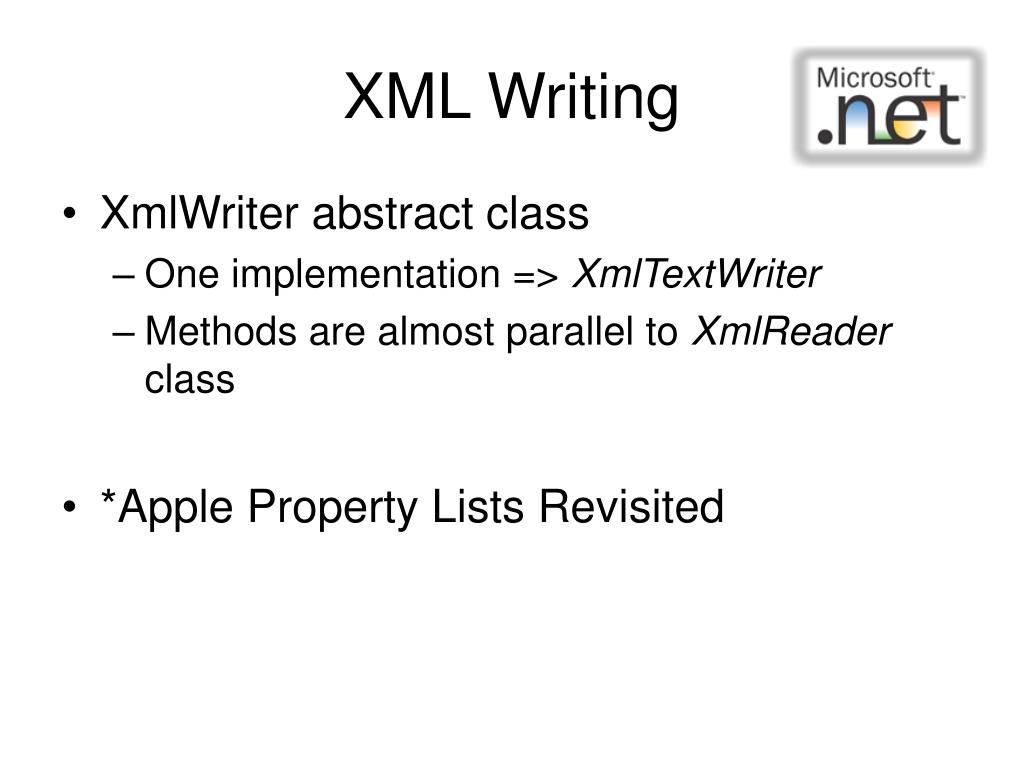 XML Writing

Microsoft .net

• XmlWriter abstract class
– One implementation => XmlTextWriter
– Methods are almost parallel to XmlReader class

• *Apple Property Lists Revisited